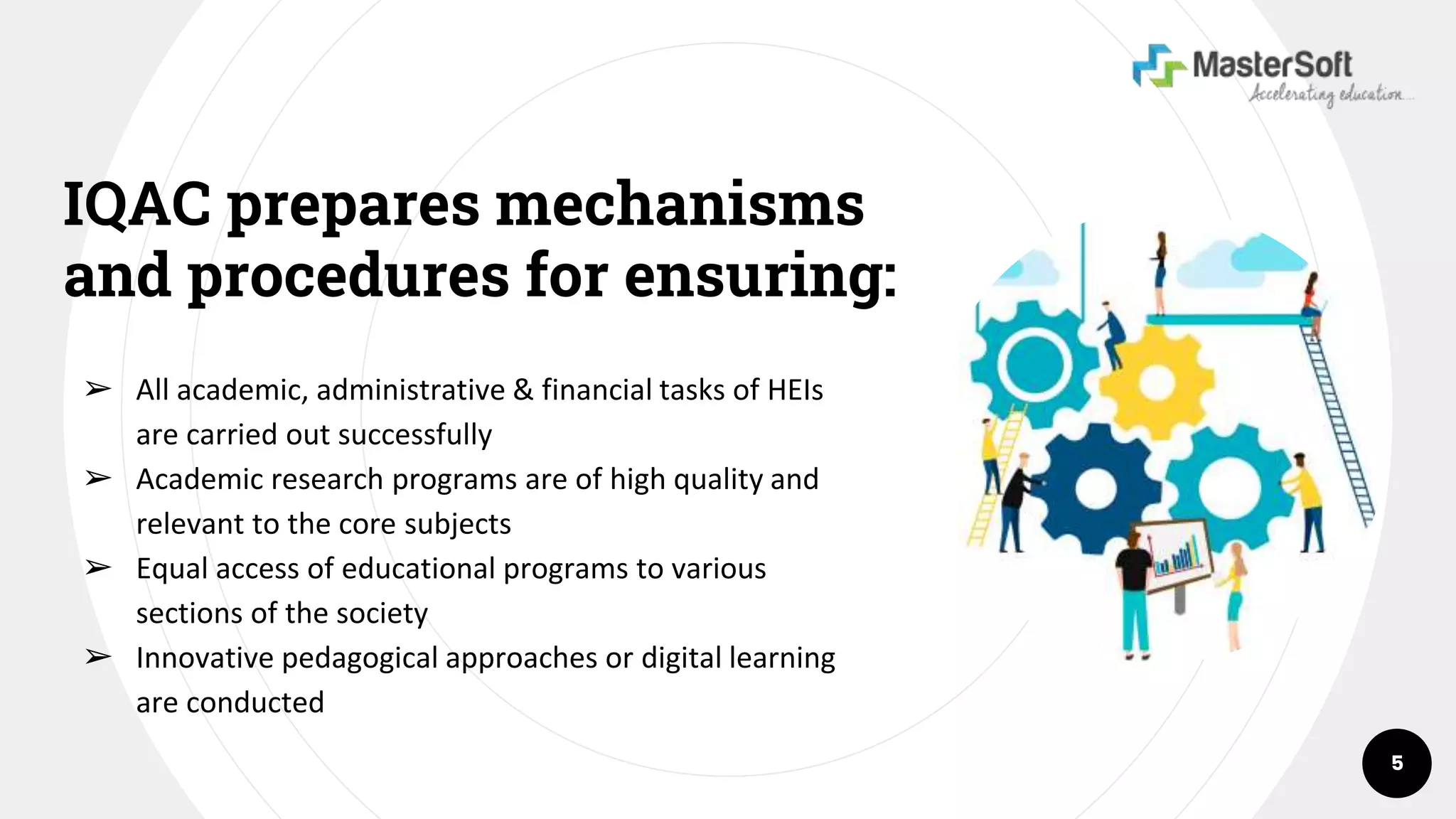 MasterSoft
Accelerating education...

IQAC prepares mechanisms and procedures for ensuring:

➢ All academic, administrative & financial tasks of HEIs are carried out successfully
➢ Academic research programs are of high quality and relevant to the core subjects
➢ Equal access of educational programs to various sections of the society
➢ Innovative pedagogical approaches or digital learning are conducted

5